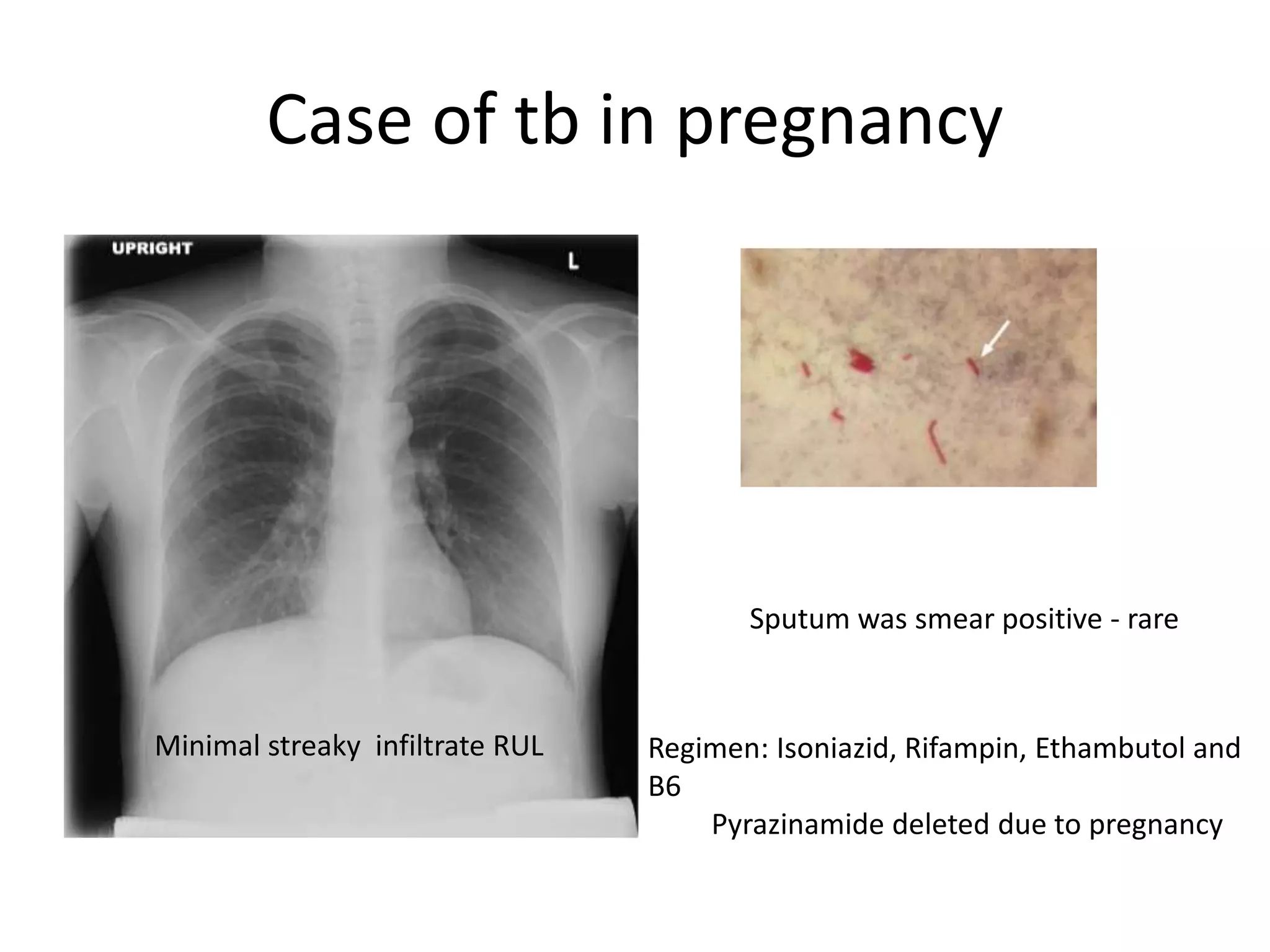 Case of tb in pregnancy

UPRIGHT

L

Minimal streaky infiltrate RUL

Sputum was smear positive - rare

Regimen: Isoniazid, Rifampin, Ethambutol and B6

Pyrazinamide deleted due to pregnancy